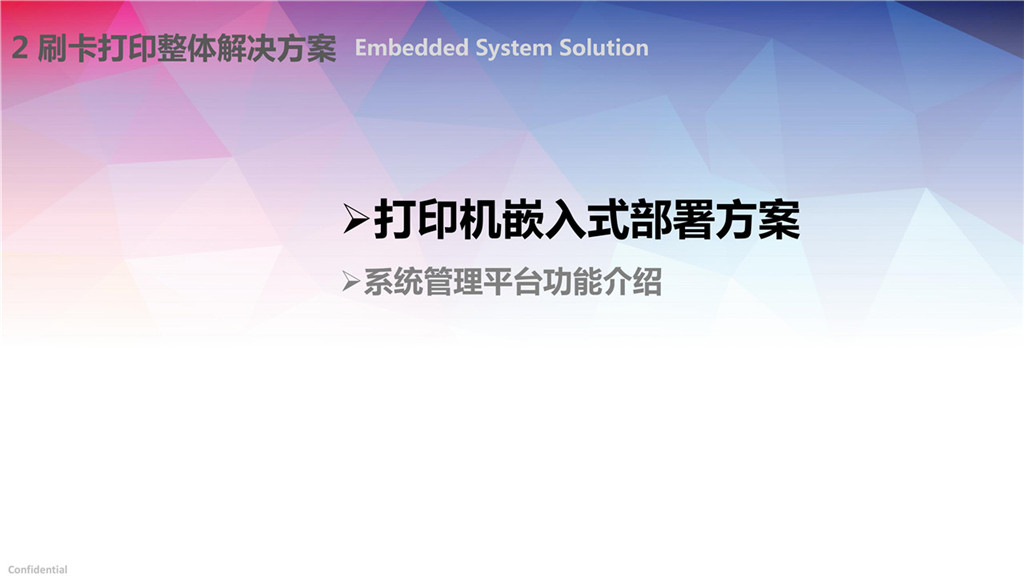 2 刷卡打印整体解决方案 Embedded System Solution

➢打印机嵌入式部署方案

➢系统管理平台功能介绍

Confidential